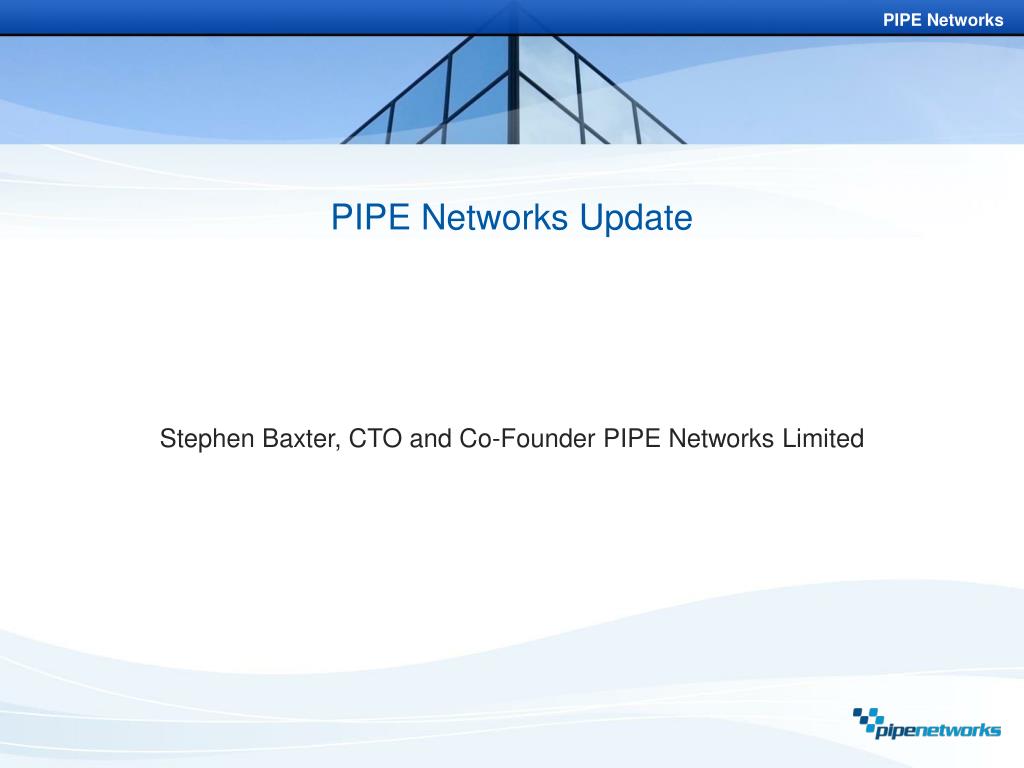 PIPE Networks

PIPE Networks Update

Stephen Baxter, CTO and Co-Founder PIPE Networks Limited

pipenetworks